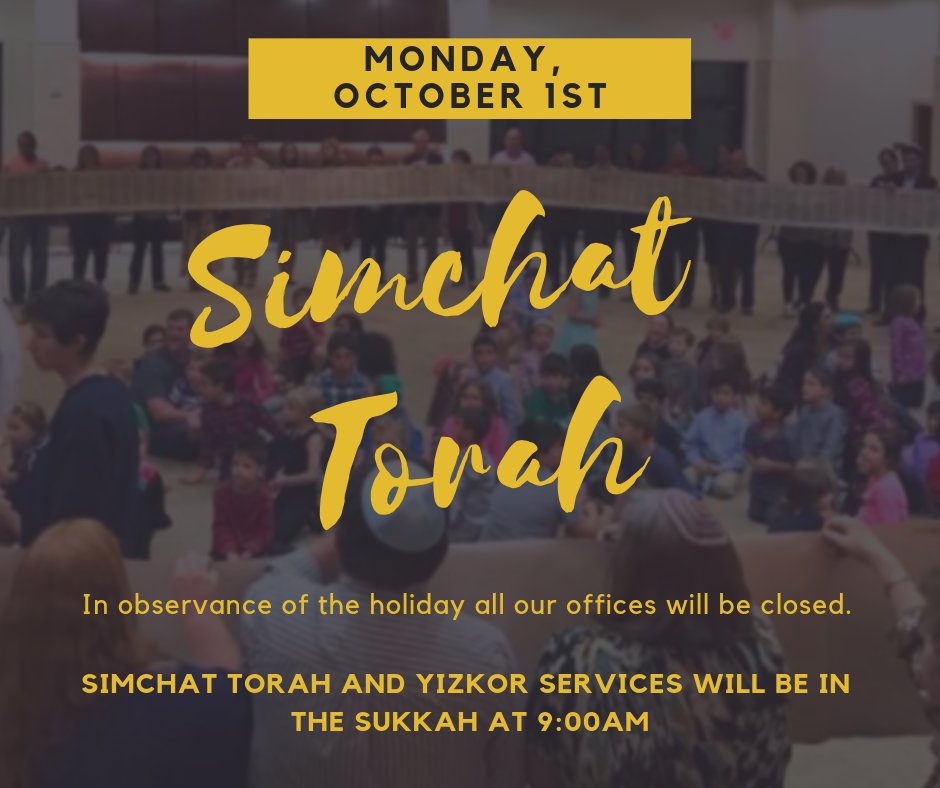 MONDAY,
OCTOBER 1ST

Simchat Torah

In observance of the holiday all our offices will be closed.

SIMCHAT TORAH AND YIZKOR SERVICES WILL BE IN THE SUKKAH AT 9:00AM